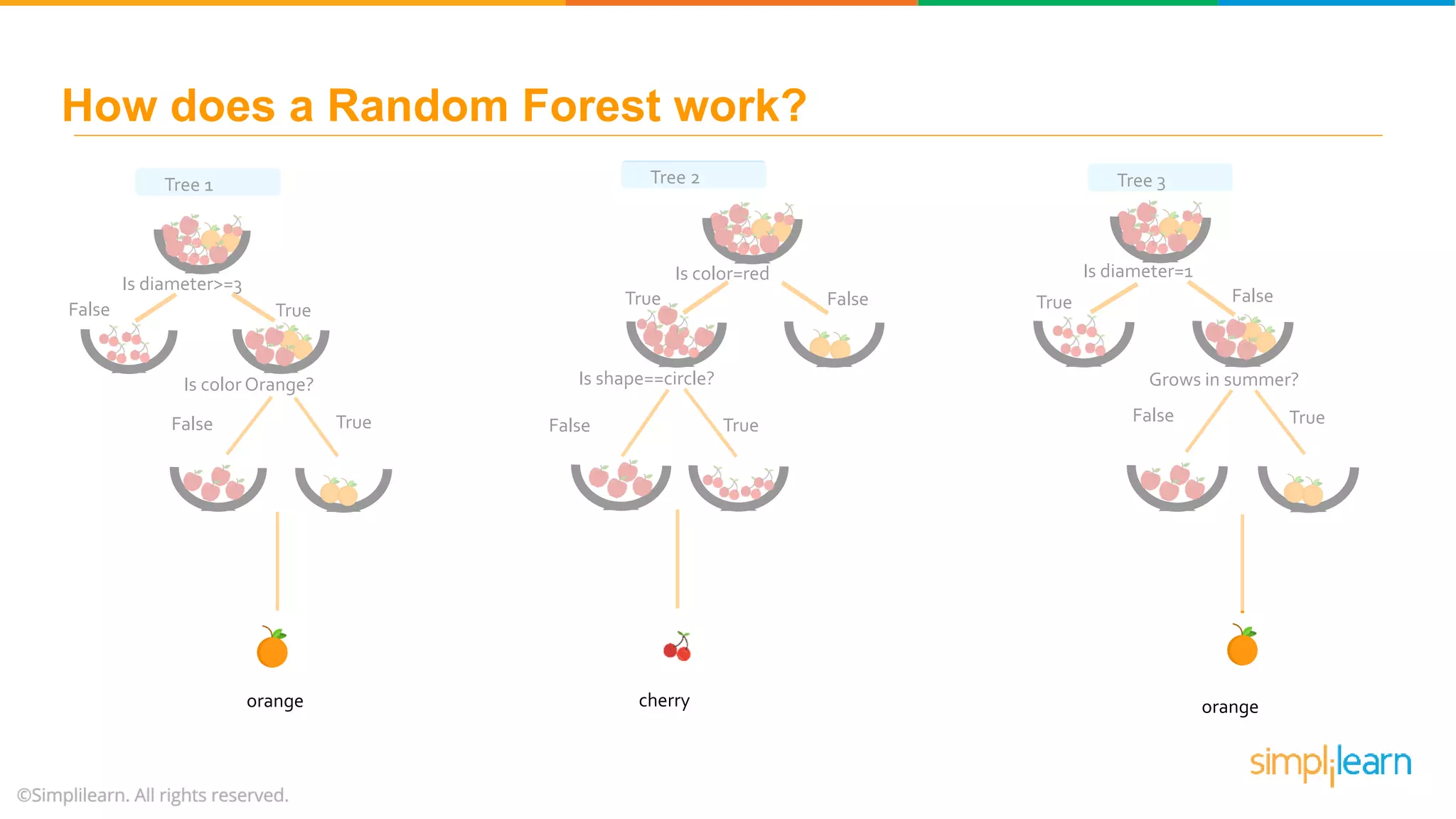 How does a Random Forest work?

Tree 1

Is diameter>=3

False

True

Is color Orange?

False

True

orange

Tree 2

Is color=red

True

False

Is shape==circle?

False

True

cherry

Tree 3

Is diameter=1

True

False

Grows in summer?

False

True

orange

simplilearn

©Simplilearn. All rights reserved.